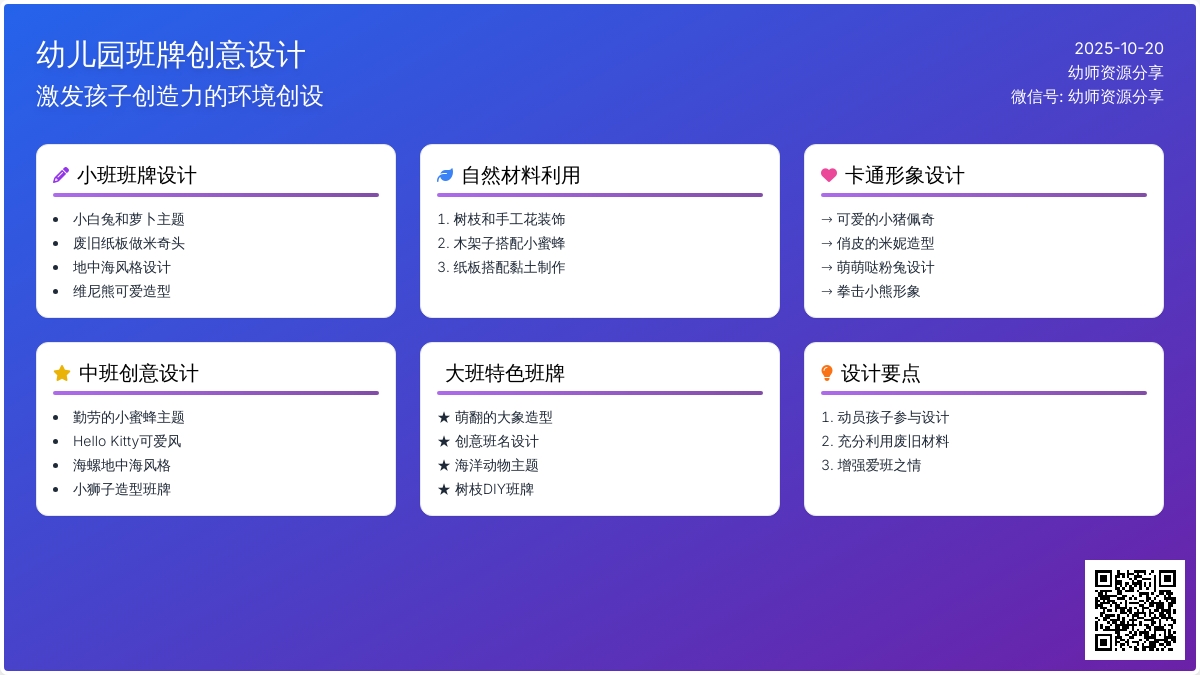 幼儿园班牌创意设计
激发孩子创造力的环境创设

2025-10-20
幼师资源分享
微信号: 幼师资源分享

小班班牌设计
- 小白兔和萝卜主题
- 废旧纸板做米奇头
- 地中海风格设计
- 维尼熊可爱造型

自然材料利用
1. 树枝和手工花装饰
2. 木架子搭配小蜜蜂
3. 纸板搭配黏土制作

卡通形象设计
→ 可爱的小猪佩奇
→ 俏皮的米妮造型
→ 萌萌哒粉兔设计
→ 拳击小熊形象

中班创意设计
- 勤劳的小蜜蜂主题
- Hello Kitty可爱风
- 海螺地中海风格
- 小狮子造型班牌

大班特色班牌
★ 萌翻的大象造型
★ 创意班名设计
★ 海洋动物主题
★ 树枝DIY班牌

设计要点
1. 动员孩子参与设计
2. 充分利用废旧材料
3. 增强爱班之情